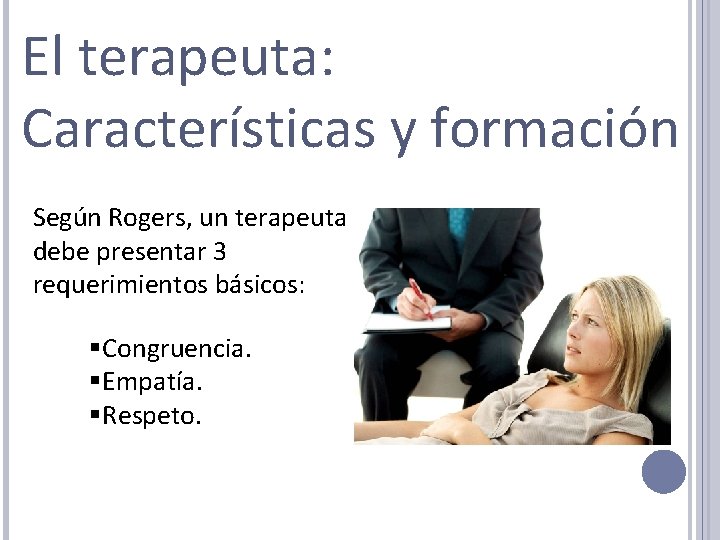 El terapeuta: Características y formación

Según Rogers, un terapeuta debe presentar 3 requerimientos básicos:

▪Congruencia.
▪Empatía.
▪Respeto.